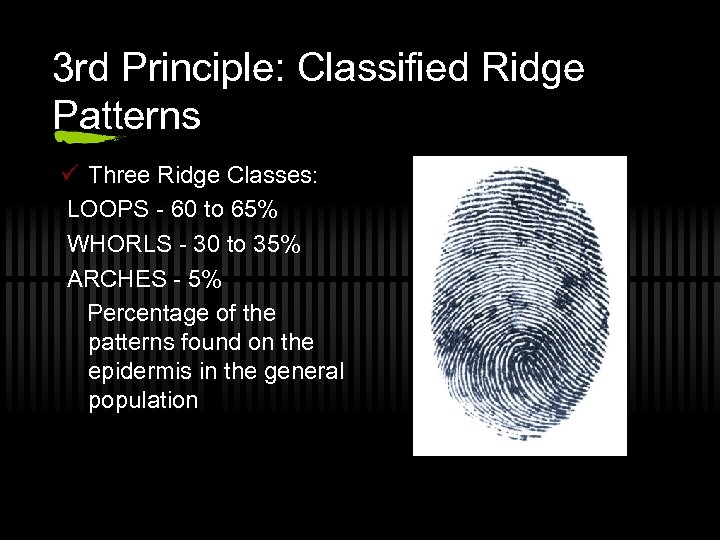 3rd Principle: Classified Ridge Patterns

✓ Three Ridge Classes:

LOOPS - 60 to 65%

WHORLS - 30 to 35%

ARCHES - 5%

Percentage of the patterns found on the epidermis in the general population